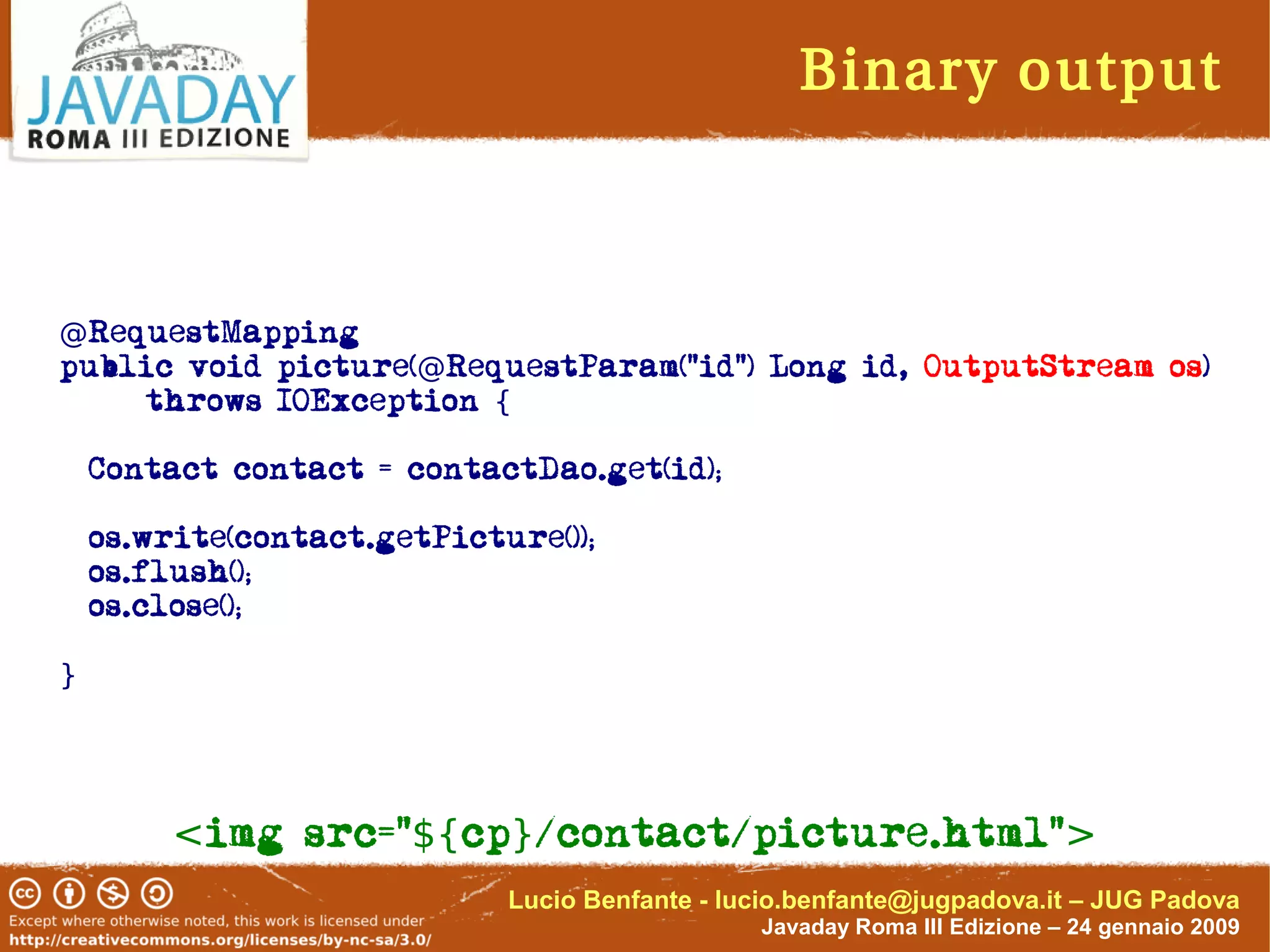 JAVADAY
ROMA III EDIZIONE

Binary output

@RequestMapping
public void picture(@RequestParam("id") Long id, OutputStream os)
    throws IOException {

  Contact contact = contactDao.get(id);

  os.write(contact.getPicture());
  os.flush();
  os.close();

}

<img src="${cp}/contact/picture.html">

Except where otherwise noted, this work is licensed under
http://creativecommons.org/licenses/by-nc-sa/3.0/

Lucio Benfante - lucio.benfante@jugpadova.it – JUG Padova
Javaday Roma III Edizione – 24 gennaio 2009